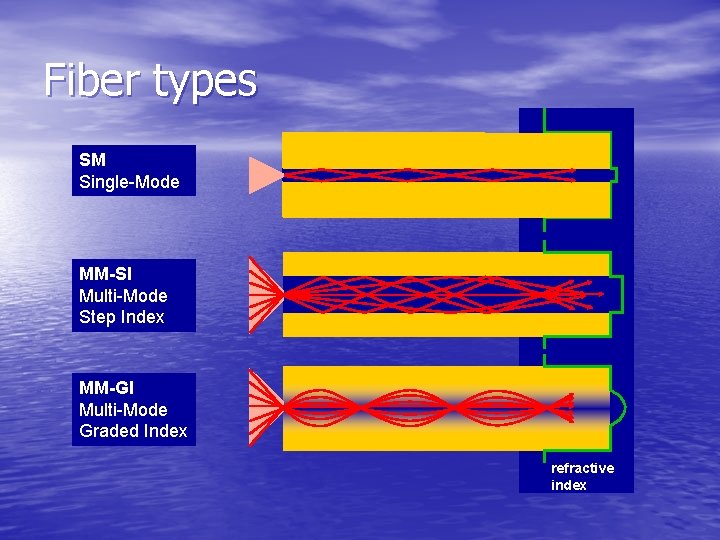 Fiber types

SM
Single-Mode

MM-SI
Multi-Mode
Step Index

MM-GI
Multi-Mode
Graded Index

refractive index